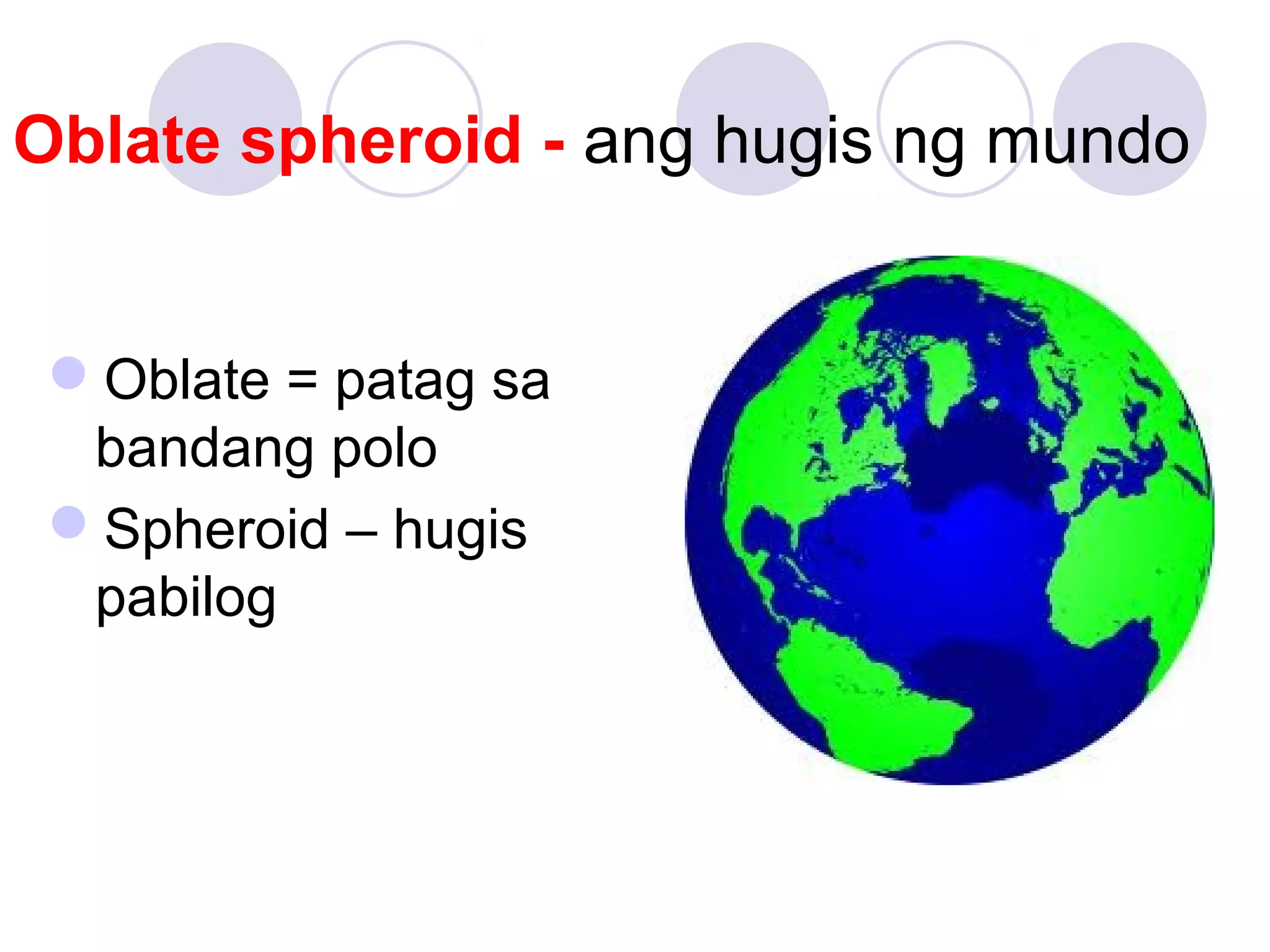 Oblate spheroid - ang hugis ng mundo

Oblate = patag sa bandang polo

Spheroid – hugis pabilog